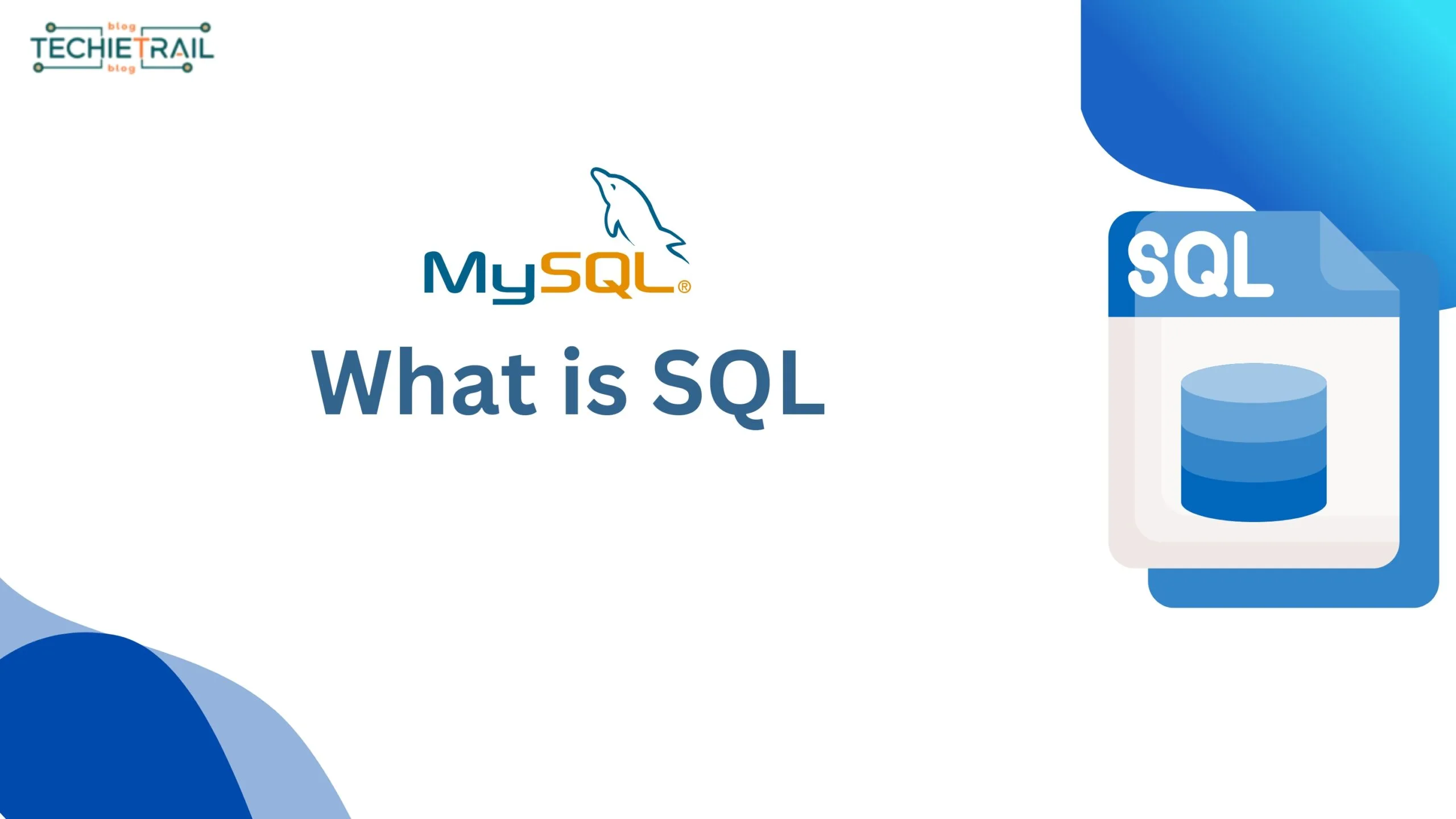 blog
TECHIETRAIL
blog

MySQL®

What is SQL

SQL